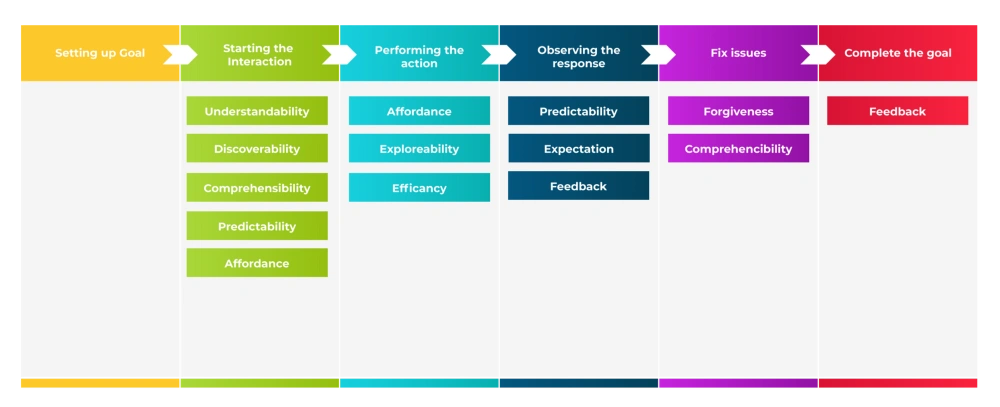 Setting up Goal

Starting the Interaction

Understandability

Discoverability

Comprehensibility

Predictability

Affordance

Performing the action

Affordance

Exploreability

Efficancy

Observing the response

Predictability

Expectation

Feedback

Fix issues

Forgiveness

Comprehencibility

Complete the goal

Feedback